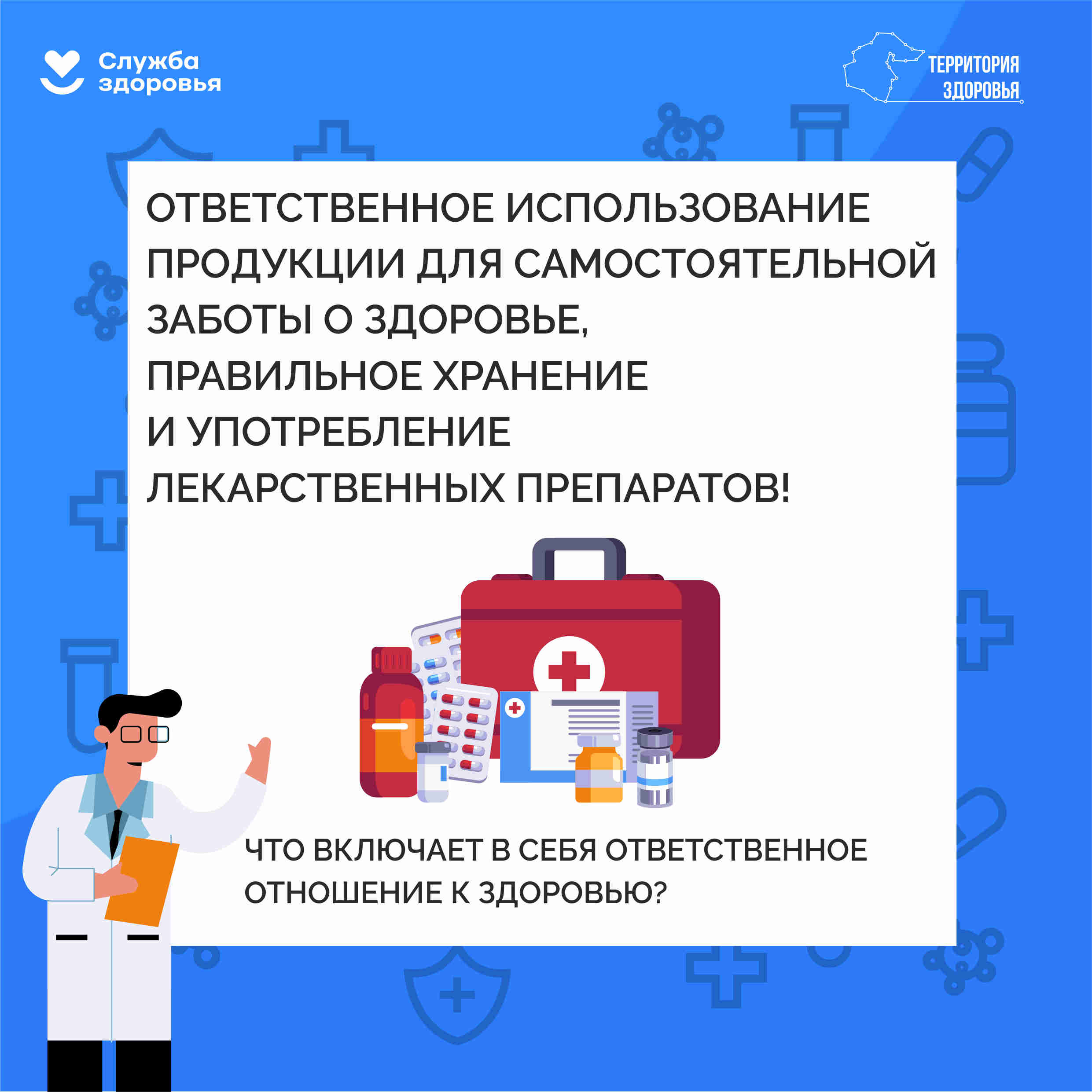 Служба здоровья

ТЕРРИТОРИЯ ЗДОРОВЬЯ

ОТВЕТСТВЕННОЕ ИСПОЛЬЗОВАНИЕ ПРОДУКЦИИ ДЛЯ САМОСТОЯТЕЛЬНОЙ ЗАБОТЫ О ЗДОРОВЬЕ, ПРАВИЛЬНОЕ ХРАНЕНИЕ И УПОТРЕБЛЕНИЕ ЛЕКАРСТВЕННЫХ ПРЕПАРАТОВ!

ЧТО ВКЛЮЧАЕТ В СЕБЯ ОТВЕТСТВЕННОЕ ОТНОШЕНИЕ К ЗДОРОВЬЮ?